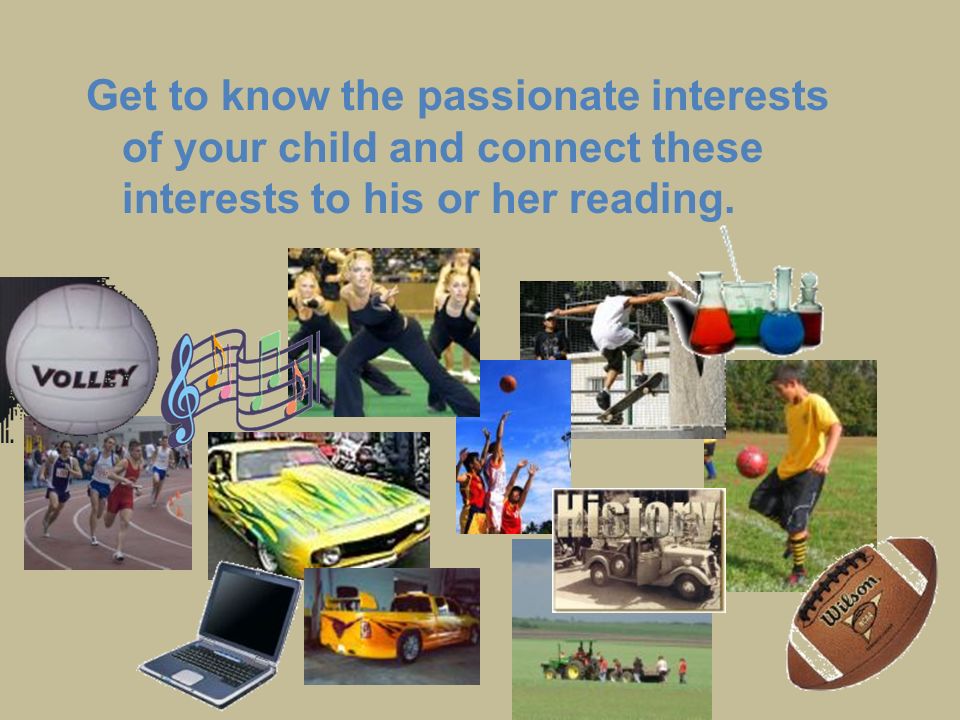 Get to know the passionate interests of your child and connect these interests to his or her reading.

VOLLEY

History

Wilson